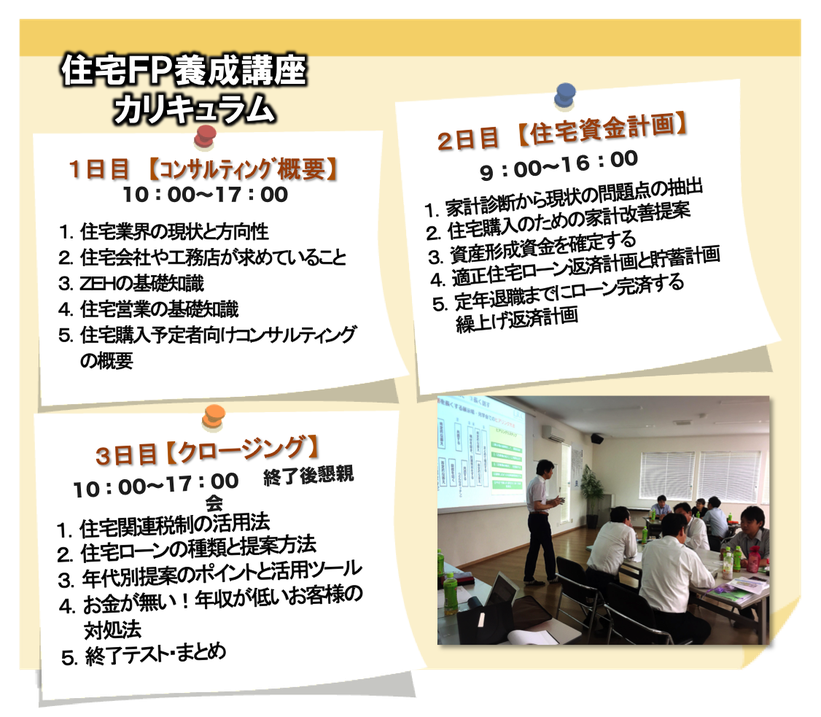 住宅FP養成講座
カリキュラム

1日目 【コンサルティング概要】
10：00～17：00

1. 住宅業界の現状と方向性
2. 住宅会社や工務店が求めていること
3. ZEHの基礎知識
4. 住宅営業の基礎知識
5. 住宅購入予定者向けコンサルティングの概要

2日目 【住宅資金計画】
9：00～16：00

1. 家計診断から現状の問題点の抽出
2. 住宅購入のための家計改善提案
3. 資産形成資金を確定する
4. 適正住宅ローン返済計画と貯蓄計画
5. 定年退職までにローン完済する繰上げ返済計画

3日目【クロージング】
10：00～17：00 終了後懇親会

1. 住宅関連税制の活用法
2. 住宅ローンの種類と提案方法
3. 年代別提案のポイントと活用ツール
4. お金が無い！年収が低いお客様の対処法
5. 終了テスト・まとめ